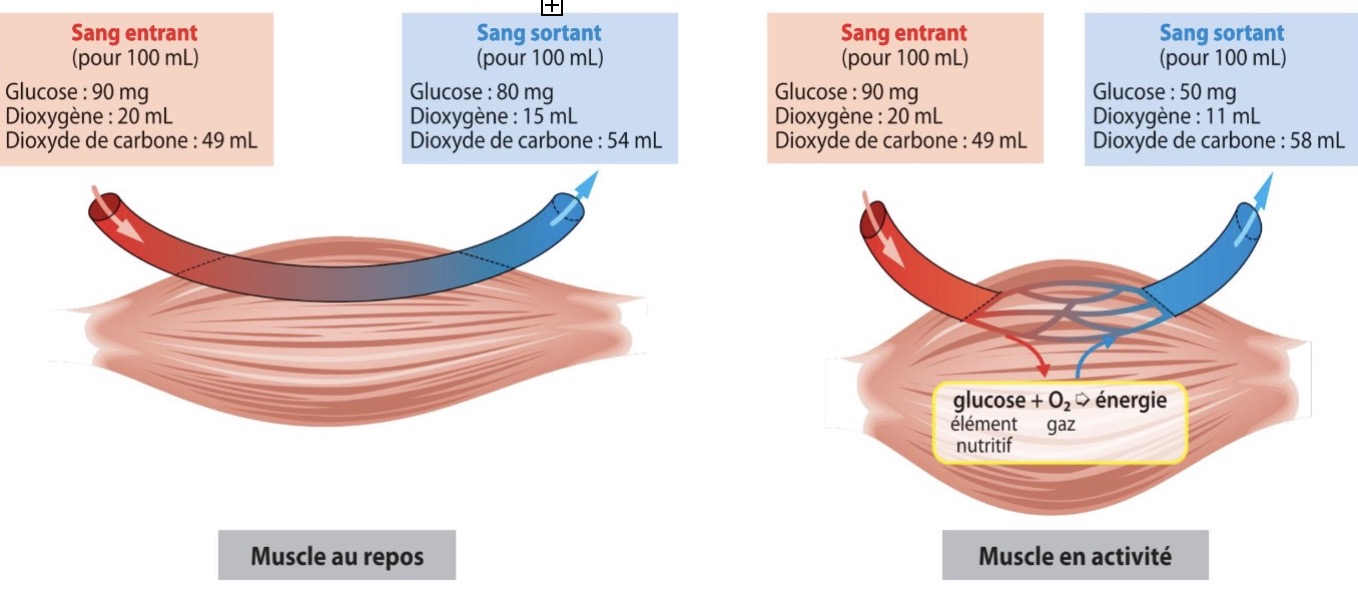 Sang entrant
(pour 100 mL)
Glucose : 90 mg
Dioxygène : 20 mL
Dioxyde de carbone : 49 mL

Sang sortant
(pour 100 mL)
Glucose : 80 mg
Dioxygène : 15 mL
Dioxyde de carbone : 54 mL

Muscle au repos

Sang entrant
(pour 100 mL)
Glucose : 90 mg
Dioxygène : 20 mL
Dioxyde de carbone : 49 mL

Sang sortant
(pour 100 mL)
Glucose : 50 mg
Dioxygène : 11 mL
Dioxyde de carbone : 58 mL

glucose + $O_2$ ➩ énergie
élément nutritif
gaz

Muscle en activité